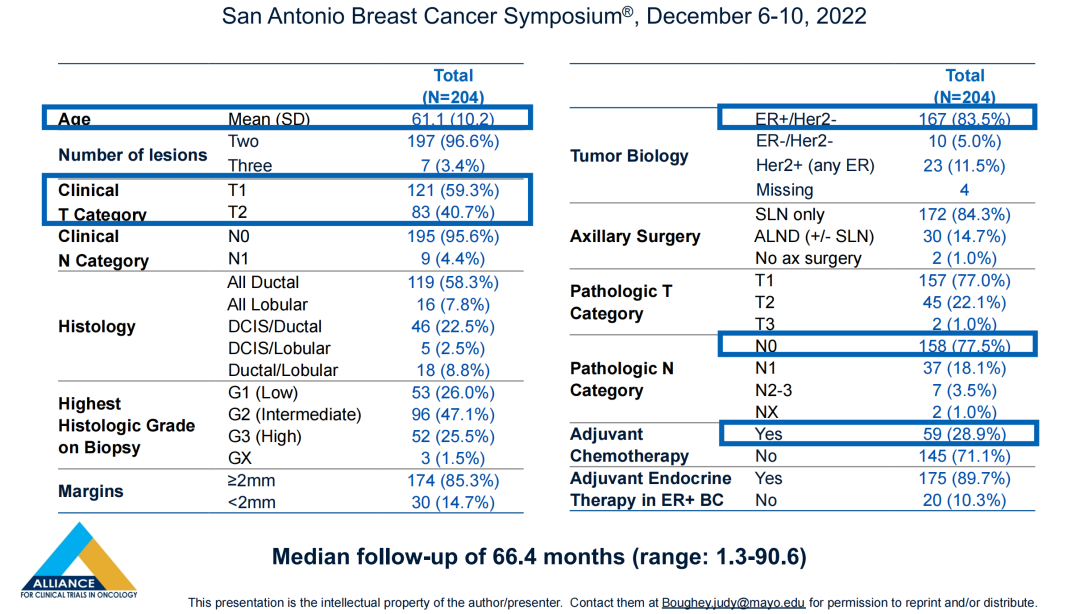 San Antonio Breast Cancer Symposium®, December 6-10, 2022

| | | Total (N=204) |
|---|---|---|
| Age | Mean (SD) | 61.1 (10.2) |
| Number of lesions | Two | 197 (96.6%) |
| | Three | 7 (3.4%) |
| Clinical T Category | T1 | 121 (59.3%) |
| | T2 | 83 (40.7%) |
| Clinical N Category | N0 | 195 (95.6%) |
| | N1 | 9 (4.4%) |
| Histology | All Ductal | 119 (58.3%) |
| | All Lobular | 16 (7.8%) |
| | DCIS/Ductal | 46 (22.5%) |
| | DCIS/Lobular | 5 (2.5%) |
| | Ductal/Lobular | 18 (8.8%) |
| Highest Histologic Grade on Biopsy | G1 (Low) | 53 (26.0%) |
| | G2 (Intermediate) | 96 (47.1%) |
| | G3 (High) | 52 (25.5%) |
| | GX | 3 (1.5%) |
| Margins | ≥2mm | 174 (85.3%) |
| | <2mm | 30 (14.7%) |

| | | Total (N=204) |
|---|---|---|
| Tumor Biology | ER+/Her2- | 167 (83.5%) |
| | ER-/Her2- | 10 (5.0%) |
| | Her2+ (any ER) | 23 (11.5%) |
| | Missing | 4 |
| Axillary Surgery | SLN only | 172 (84.3%) |
| | ALND (+/- SLN) | 30 (14.7%) |
| | No ax surgery | 2 (1.0%) |
| Pathologic T Category | T1 | 157 (77.0%) |
| | T2 | 45 (22.1%) |
| | T3 | 2 (1.0%) |
| Pathologic N Category | N0 | 158 (77.5%) |
| | N1 | 37 (18.1%) |
| | N2-3 | 7 (3.5%) |
| | NX | 2 (1.0%) |
| Adjuvant Chemotherapy | Yes | 59 (28.9%) |
| | No | 145 (71.1%) |
| Adjuvant Endocrine Therapy in ER+ BC | Yes | 175 (89.7%) |
| | No | 20 (10.3%) |

Median follow-up of 66.4 months (range: 1.3-90.6)

ALLIANCE FOR CLINICAL TRIALS IN ONCOLOGY

This presentation is the intellectual property of the author/presenter. Contact them at Boughey.judy@mayo.edu for permission to reprint and/or distribute.